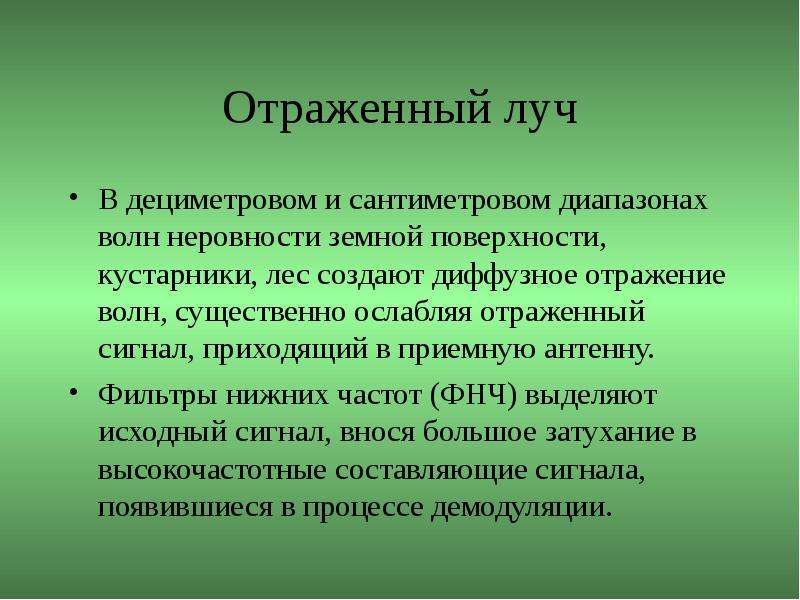 Отраженный луч

• В дециметровом и сантиметровом диапазонах волн неровности земной поверхности, кустарники, лес создают диффузное отражение волн, существенно ослабляя отраженный сигнал, приходящий в приемную антенну.

• Фильтры нижних частот (ФНЧ) выделяют исходный сигнал, внося большое затухание в высокочастотные составляющие сигнала, появившиеся в процессе демодуляции.